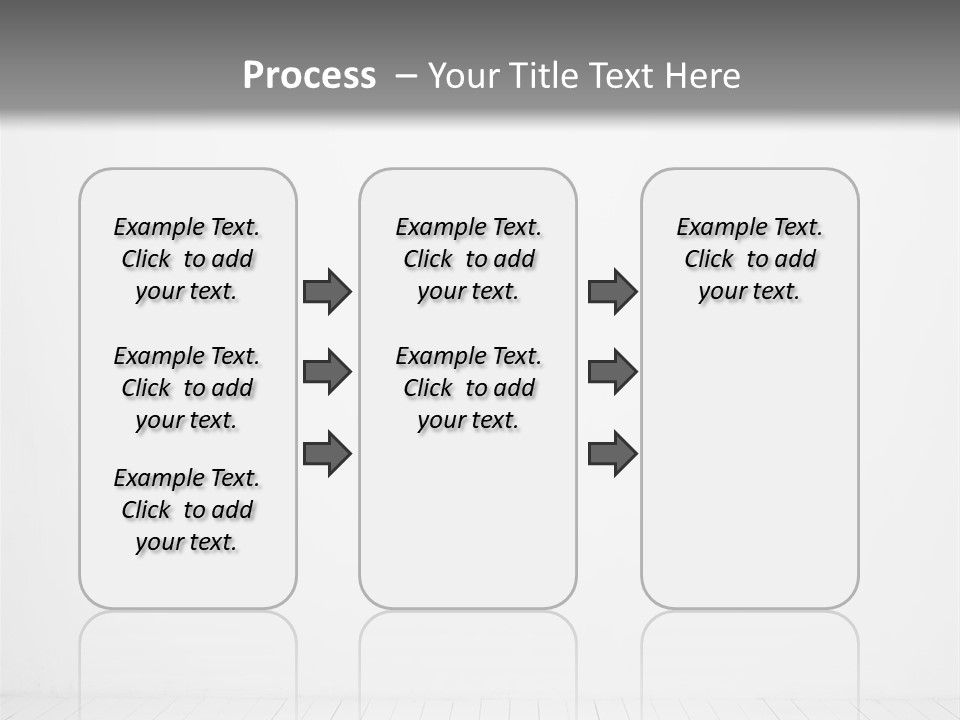 Process – Your Title Text Here

Example Text. Click to add your text.

Example Text. Click to add your text.

Example Text. Click to add your text.

Example Text. Click to add your text.

Example Text. Click to add your text.

Example Text. Click to add your text.